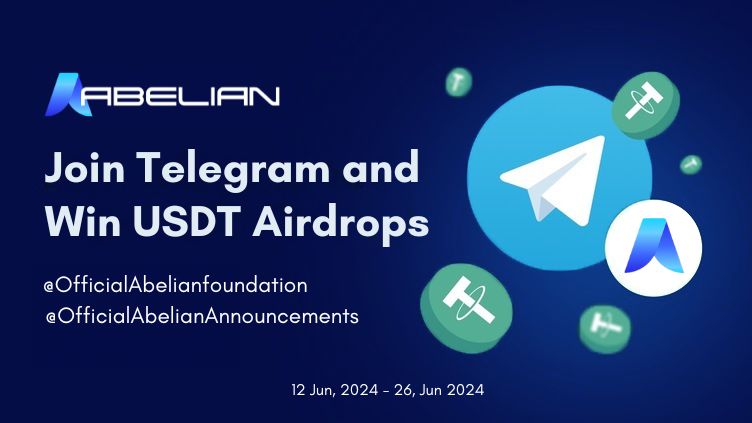 ABELIAN

Join Telegram and Win USDT Airdrops

@OfficialAbelianfoundation
@OfficialAbelianAnnouncements

12 Jun, 2024 - 26, Jun 2024